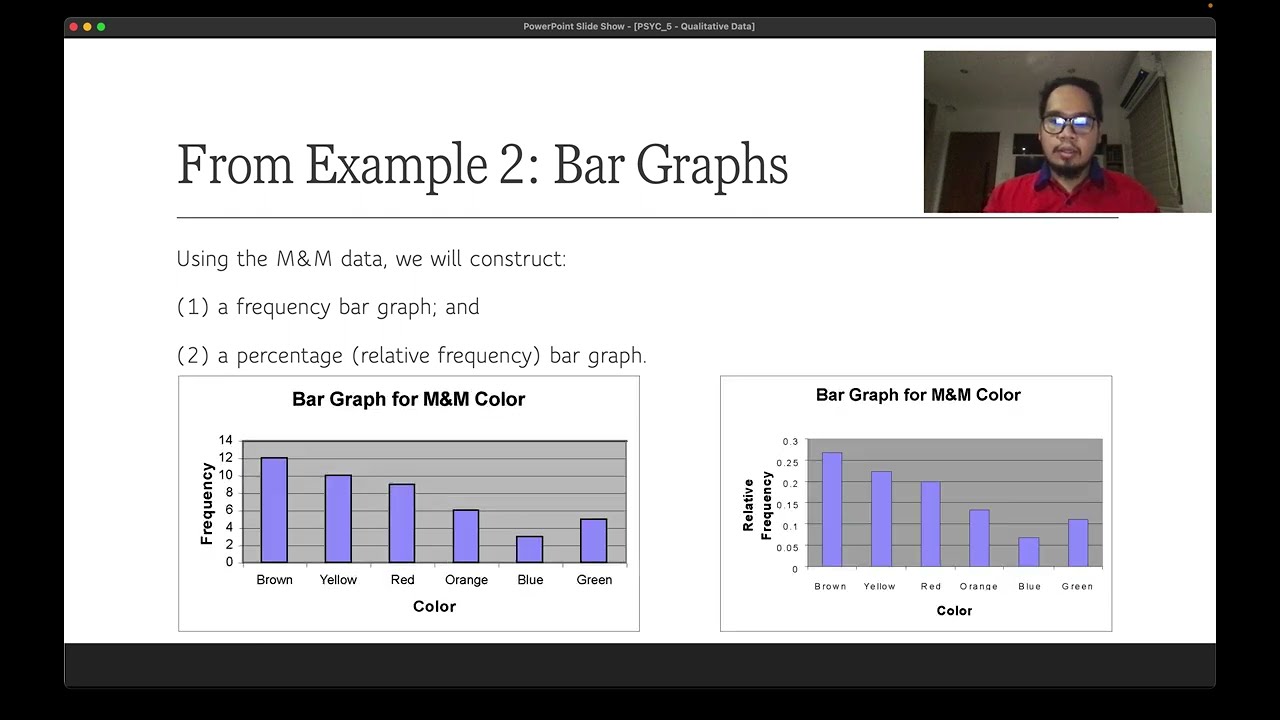 PowerPoint Slide Show - [PSYC_5 - Qualitative Data]

From Example 2: Bar Graphs

Using the M&M data, we will construct:

(1) a frequency bar graph; and

(2) a percentage (relative frequency) bar graph.

Bar Graph for M&M Color

Frequency

14
12
10
8
6
4
2
0

Brown Yellow Red Orange Blue Green

Color

Bar Graph for M&M Color

Relative Frequency

0.3
0.25
0.2
0.15
0.1
0.05
0

Brown Yellow Red Orange Blue Green

Color